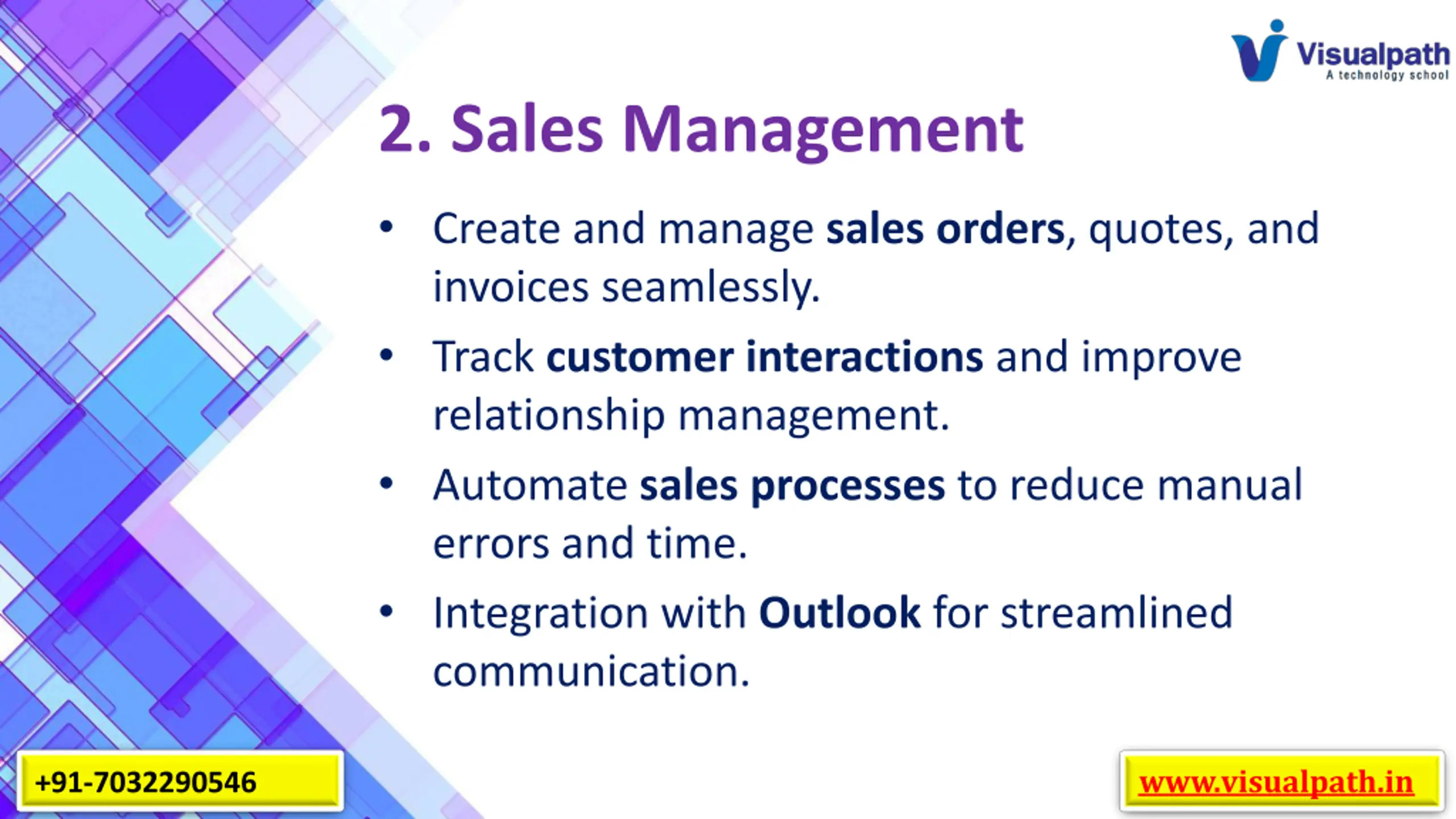 Visualpath
A technology school

2. Sales Management

• Create and manage sales orders, quotes, and invoices seamlessly.
• Track customer interactions and improve relationship management.
• Automate sales processes to reduce manual errors and time.
• Integration with Outlook for streamlined communication.

+91-7032290546

www.visualpath.in